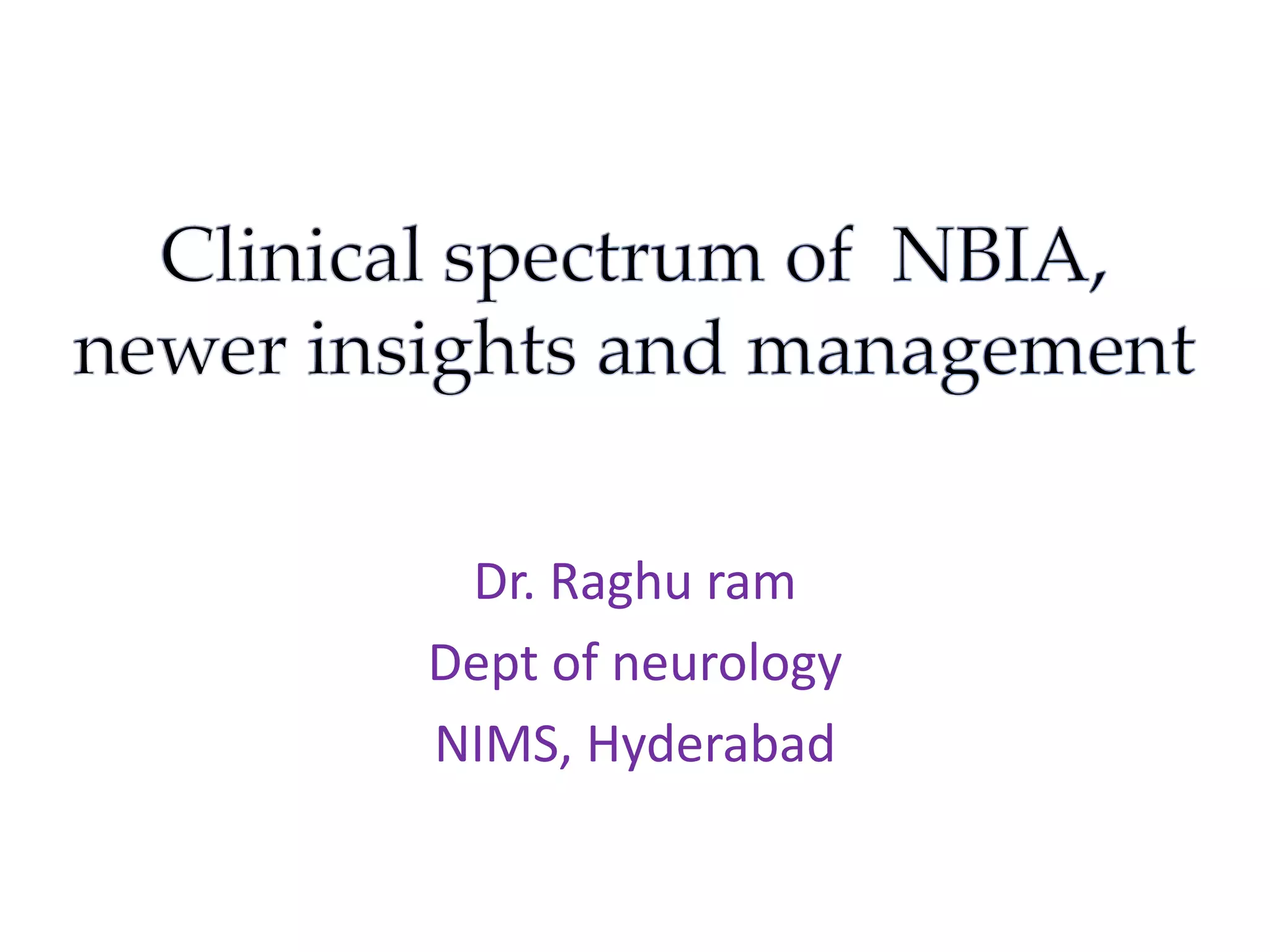 Clinical spectrum of NBIA, newer insights and management

Dr. Raghu ram
Dept of neurology
NIMS, Hyderabad